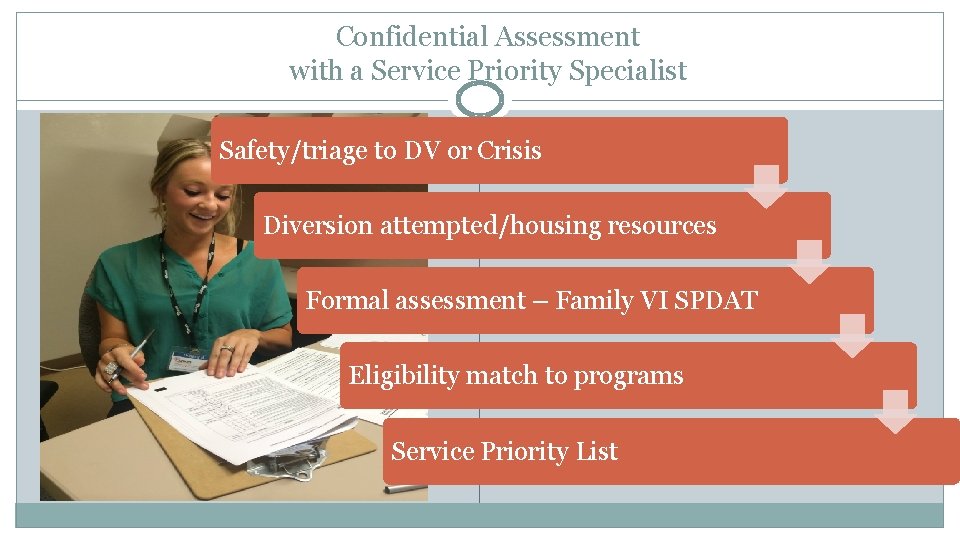 Confidential Assessment
with a Service Priority Specialist

Safety/triage to DV or Crisis

Diversion attempted/housing resources

Formal assessment – Family VI SPDAT

Eligibility match to programs

Service Priority List